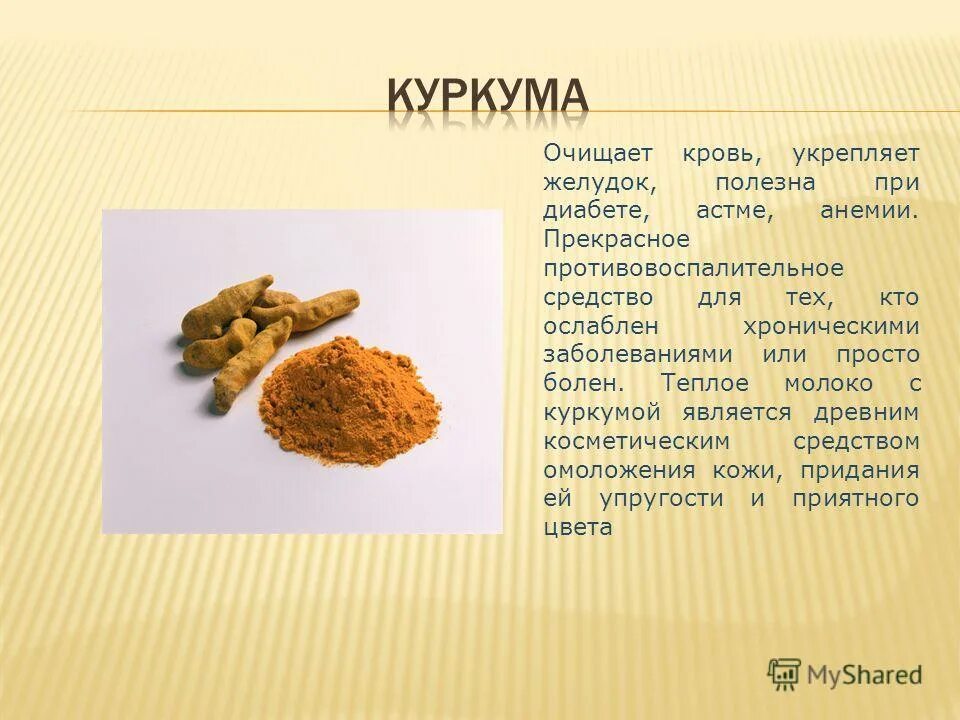 КУРКУМА

Очищает кровь, укрепляет желудок, полезна при диабете, астме, анемии. Прекрасное противовоспалительное средство для тех, кто ослаблен хроническими заболеваниями или просто болен. Теплое молоко с куркумой является древним косметическим средством омоложения кожи, придания ей упругости и приятного цвета

MyShared